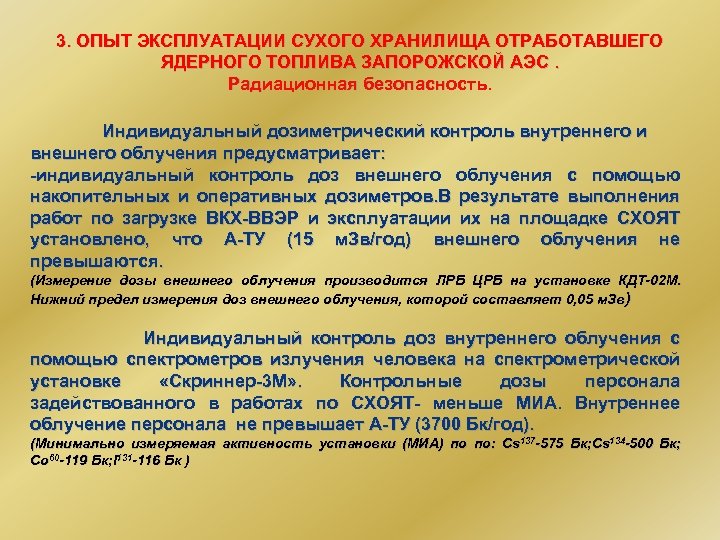 3. ОПЫТ ЭКСПЛУАТАЦИИ СУХОГО ХРАНИЛИЩА ОТРАБОТАВШЕГО ЯДЕРНОГО ТОПЛИВА ЗАПОРОЖСКОЙ АЭС .
Радиационная безопасность.

Индивидуальный дозиметрический контроль внутреннего и внешнего облучения предусматривает:
-индивидуальный контроль доз внешнего облучения с помощью накопительных и оперативных дозиметров.В результате выполнения работ по загрузке ВКХ-ВВЭР и эксплуатации их на площадке СХОЯТ установлено, что А-ТУ (15 мЗв/год) внешнего облучения не превышаются.
(Измерение дозы внешнего облучения производится ЛРБ ЦРБ на установке КДТ-02М. Нижний предел измерения доз внешнего облучения, которой составляет 0,05 мЗв)

Индивидуальный контроль доз внутреннего облучения с помощью спектрометров излучения человека на спектрометрической установке «Скриннер-3М». Контрольные дозы персонала задействованного в работах по СХОЯТ- меньше МИА. Внутреннее облучение персонала не превышает А-ТУ (3700 Бк/год).
(Минимально измеряемая активность установки (МИА) по по: $Cs^{137}$-575 Бк;$Cs^{134}$-500 Бк; $Co^{60}$-119 Бк;$I^{131}$-116 Бк )